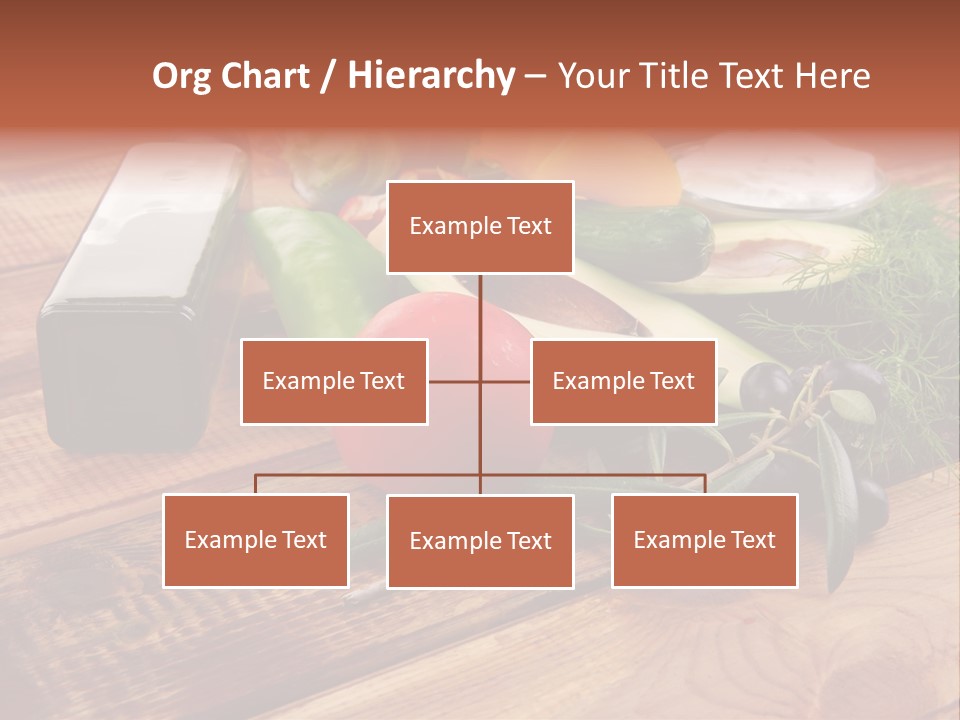 Org Chart / Hierarchy – Your Title Text Here

Example Text

Example Text

Example Text

Example Text

Example Text

Example Text